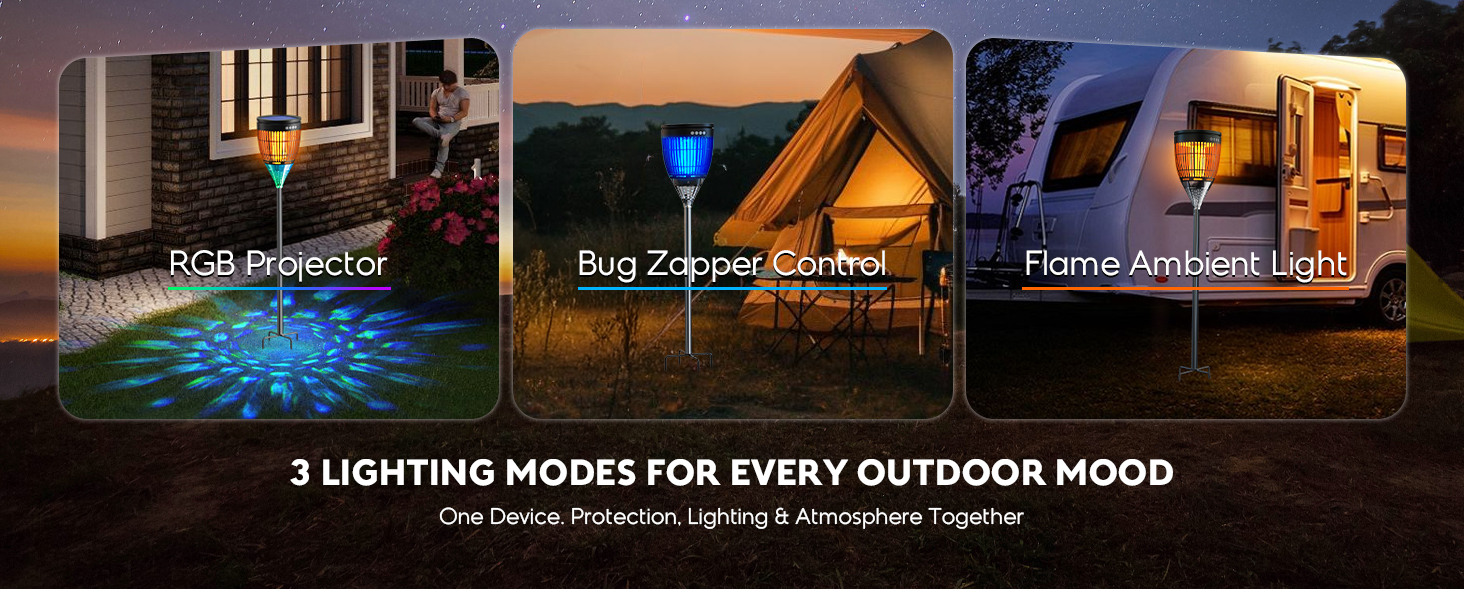 RGB Projector

Bug Zapper Control

Flame Ambient Light

3 LIGHTING MODES FOR EVERY OUTDOOR MOOD

One Device. Protection, Lighting & Atmosphere Together